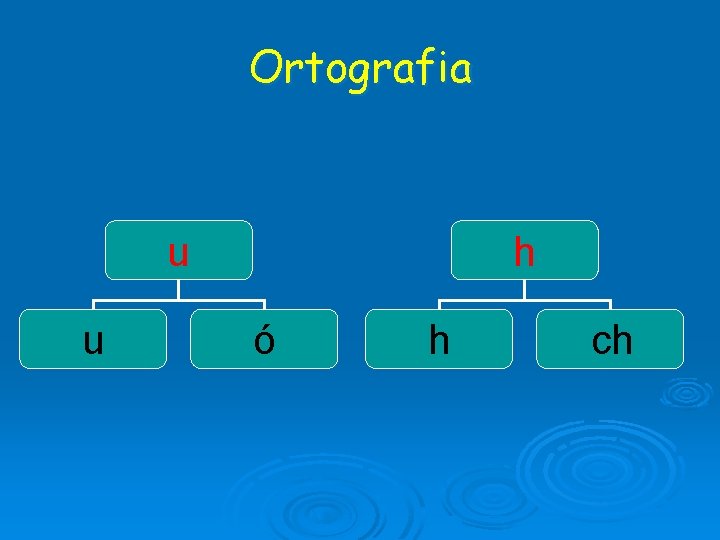 Ortografia

u

u

ó

h

h

ch